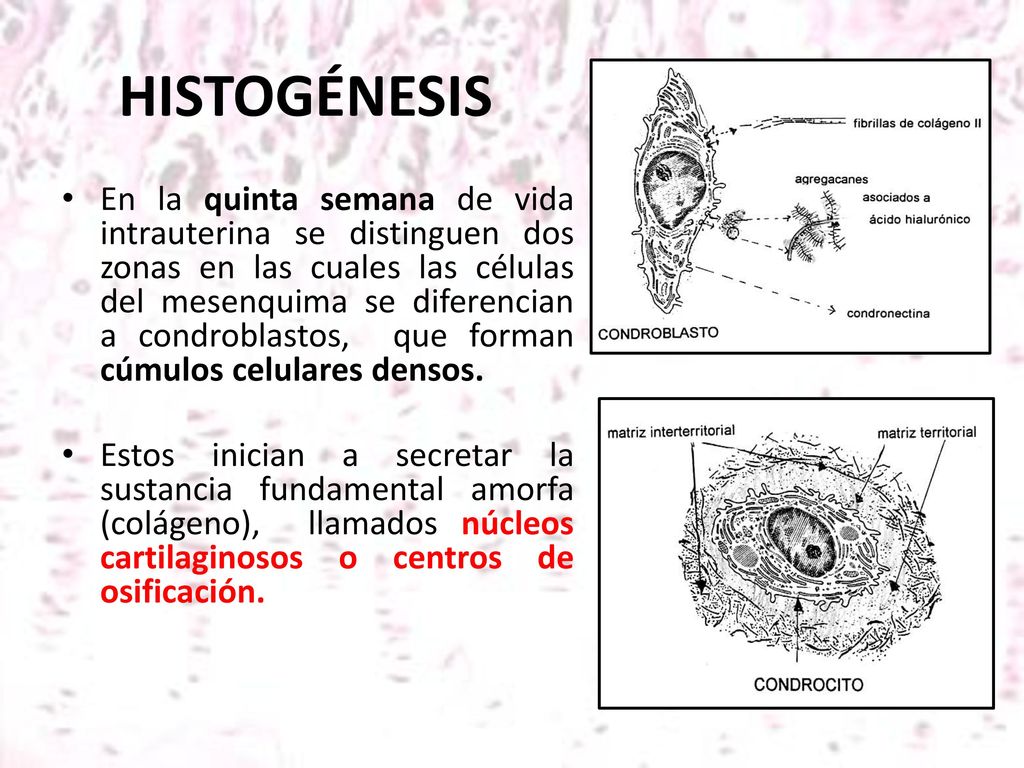 HISTOGÉNESIS

• En la quinta semana de vida intrauterina se distinguen dos zonas en las cuales las células del mesenquima se diferencian a condroblastos, que forman cúmulos celulares densos.

• Estos inician a secretar la sustancia fundamental amorfa (colágeno), llamados núcleos cartilaginosos o centros de osificación.

fibrillas de colágeno II
agregacanes
asociados a
ácido hialurónico
condronectina
CONDROBLASTO

matriz interterritorial
matriz territorial
CONDROCITO